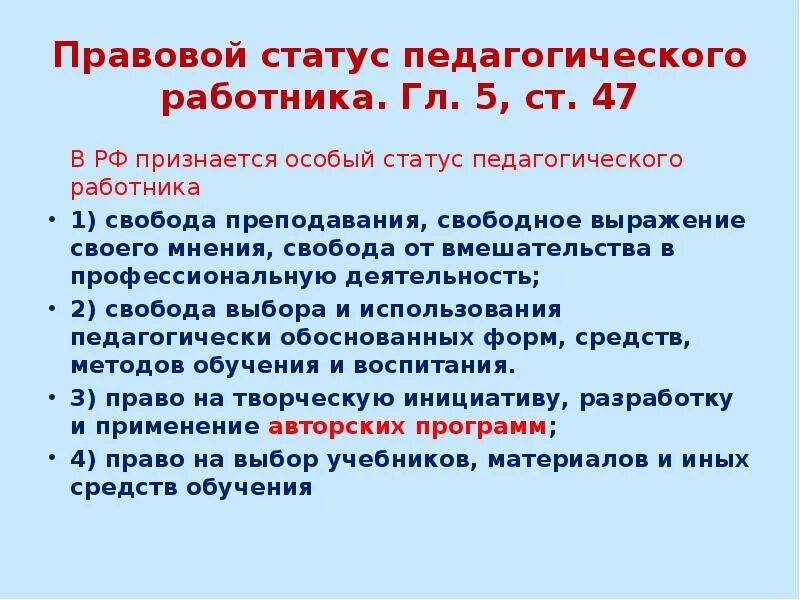 Правовой статус педагогического работника. Гл. 5, ст. 47

В РФ признается особый статус педагогического работника

• 1) свобода преподавания, свободное выражение своего мнения, свобода от вмешательства в профессиональную деятельность;

• 2) свобода выбора и использования педагогически обоснованных форм, средств, методов обучения и воспитания.

• 3) право на творческую инициативу, разработку и применение авторских программ;

• 4) право на выбор учебников, материалов и иных средств обучения